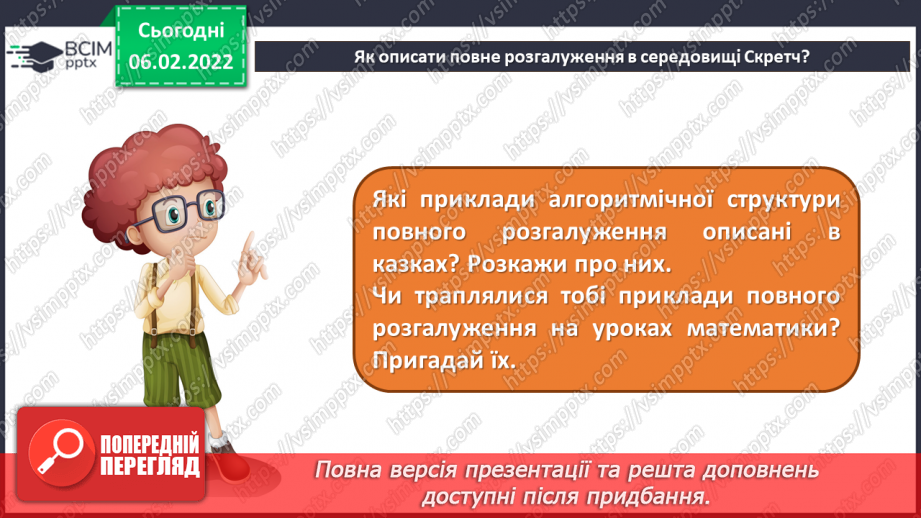 ВСІМ pptx

Сьогодні 06.02.2022

Як описати повне розгалуження в середовищі Скретч?

Які приклади алгоритмічної структури повного розгалуження описані в казках? Розкажи про них.
Чи траплялися тобі приклади повного розгалуження на уроках математики? Пригадай їх.

ПОПЕРЕДНІЙ ПЕРЕГЛЯД

Повна версія презентації та решта доповнень доступні після придбання.

https://vsimpptx.com